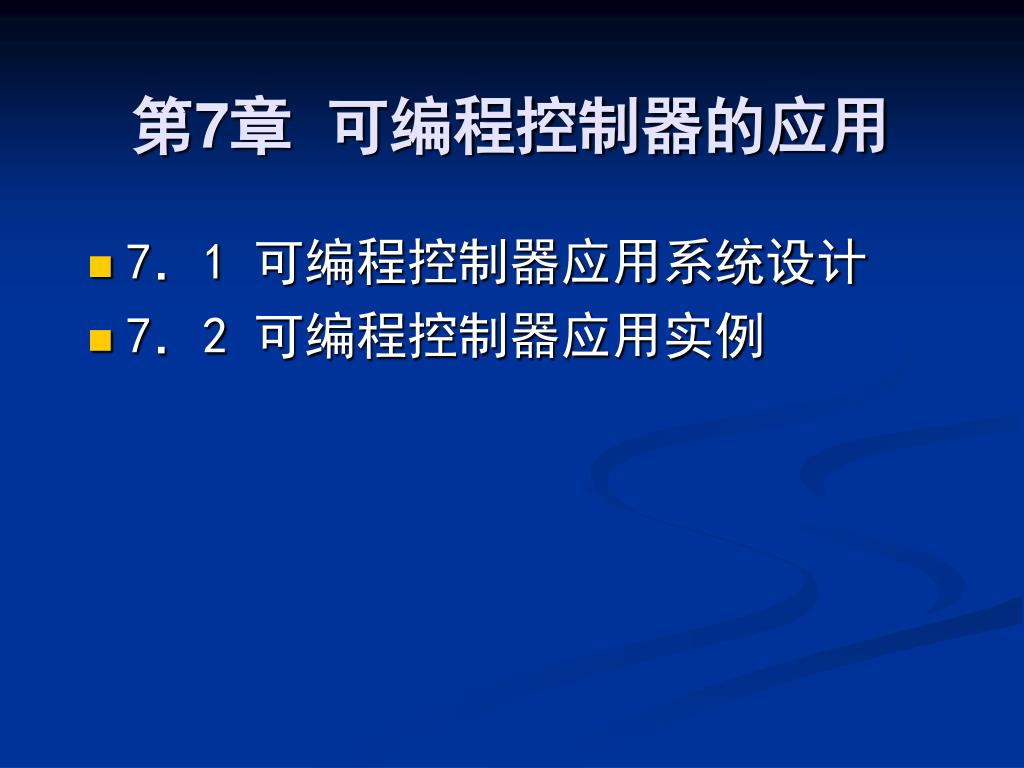 第7章 可编程控制器的应用

7．1 可编程控制器应用系统设计

7．2 可编程控制器应用实例